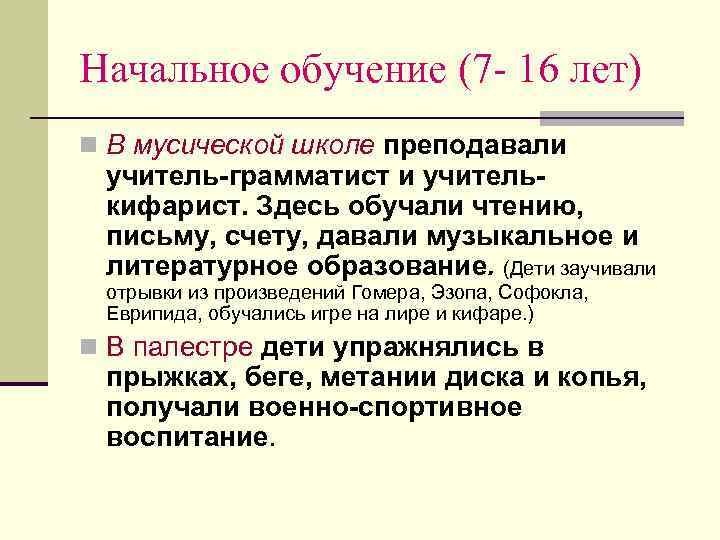 Начальное обучение (7- 16 лет)

В мусической школе преподавали учитель-грамматист и учитель-кифарист. Здесь обучали чтению, письму, счету, давали музыкальное и литературное образование. (Дети заучивали отрывки из произведений Гомера, Эзопа, Софокла, Еврипида, обучались игре на лире и кифаре.)

В палестре дети упражнялись в прыжках, беге, метании диска и копья, получали военно-спортивное воспитание.